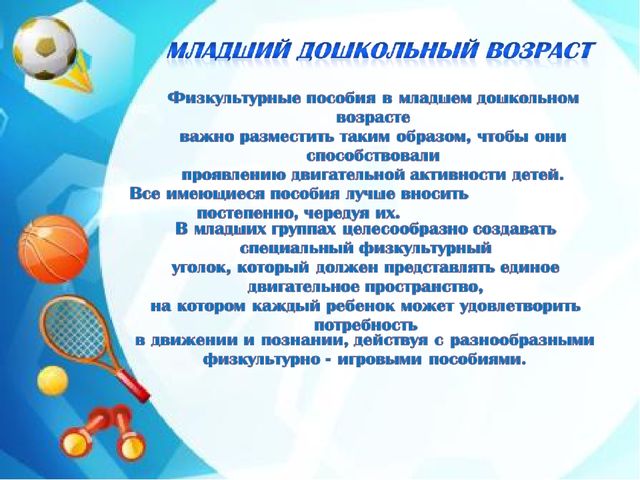 МЛАДШИЙ ДОШКОЛЬНЫЙ ВОЗРАСТ

Физкультурные пособия в младшем дошкольном возрасте важно разместить таким образом, чтобы они способствовали проявлению двигательной активности детей.
Все имеющиеся пособия лучше вносить постепенно, чередуя их.
В младших группах целесообразно создавать специальный физкультурный уголок, который должен представлять единое двигательное пространство, на котором каждый ребенок может удовлетворить потребность в движении и познании, действуя с разнообразными физкультурно - игровыми пособиями.